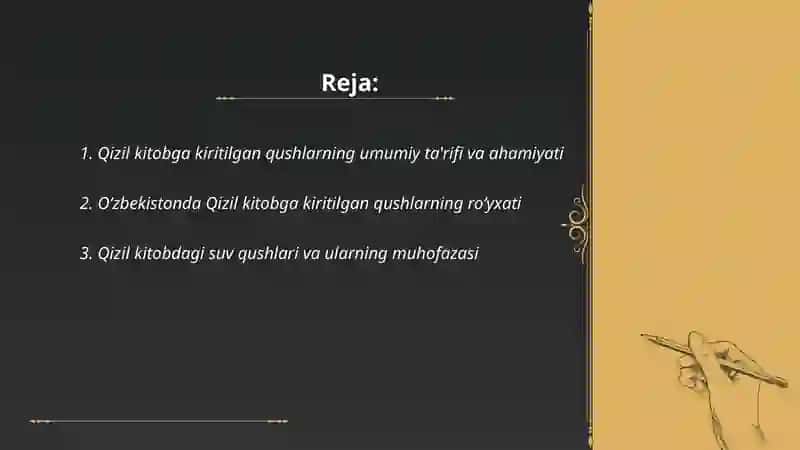 Reja:

1. Qizil kitobga kiritilgan qushlarning umumiy ta'rifi va ahamiyati

2. O'zbekistonda Qizil kitobga kiritilgan qushlarning ro'yxati

3. Qizil kitobdagi suv qushlari va ularning muhofazasi